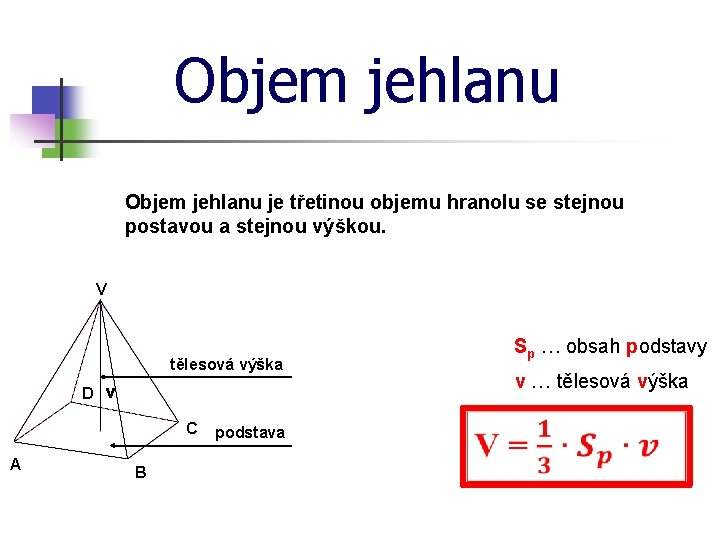 Objem jehlanu

Objem jehlanu je třetinou objemu hranolu se stejnou postavou a stejnou výškou.

V

tělesová výška

D v

C podstava

A

B

$S_p$ … obsah podstavy

v … tělesová výška

$V = \frac{1}{3} \cdot S_p \cdot v$